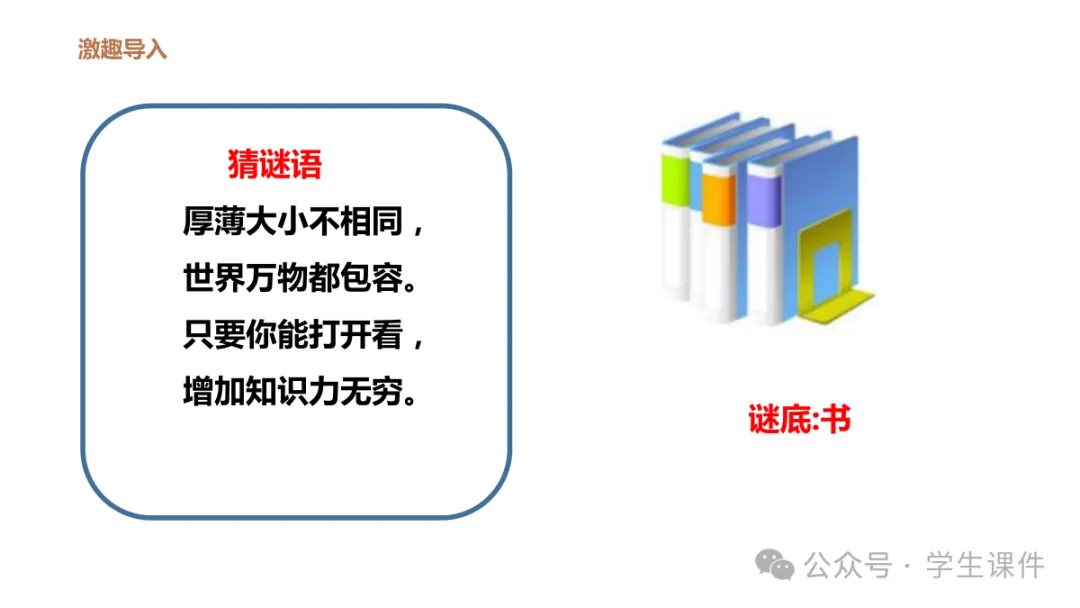 激趣导入

猜谜语

厚薄大小不相同，
世界万物都包容。
只要你能打开看，
增加知识力无穷。

谜底:书

公众号 · 学生课件